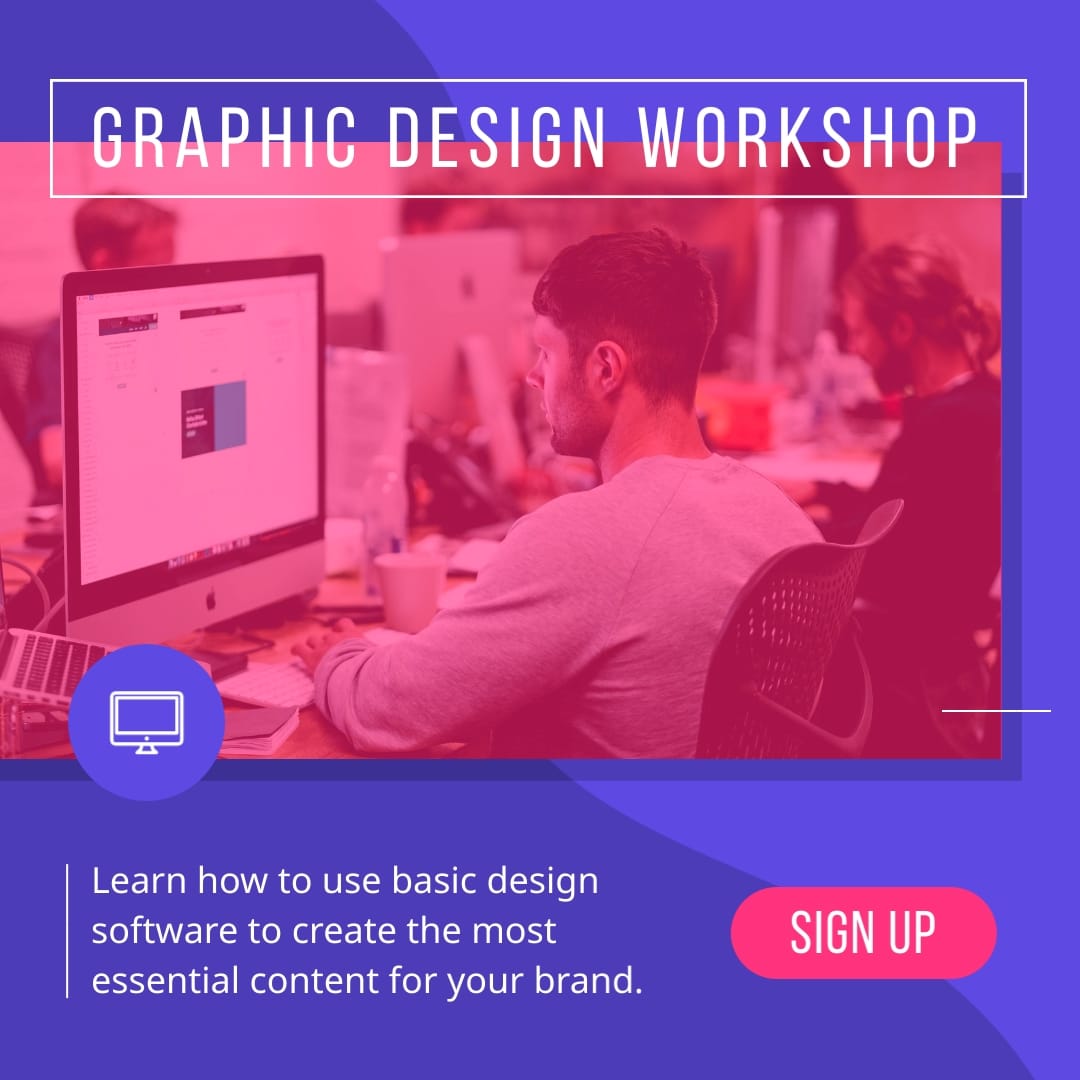 GRAPHIC DESIGN WORKSHOP

Learn how to use basic design software to create the most essential content for your brand.

SIGN UP